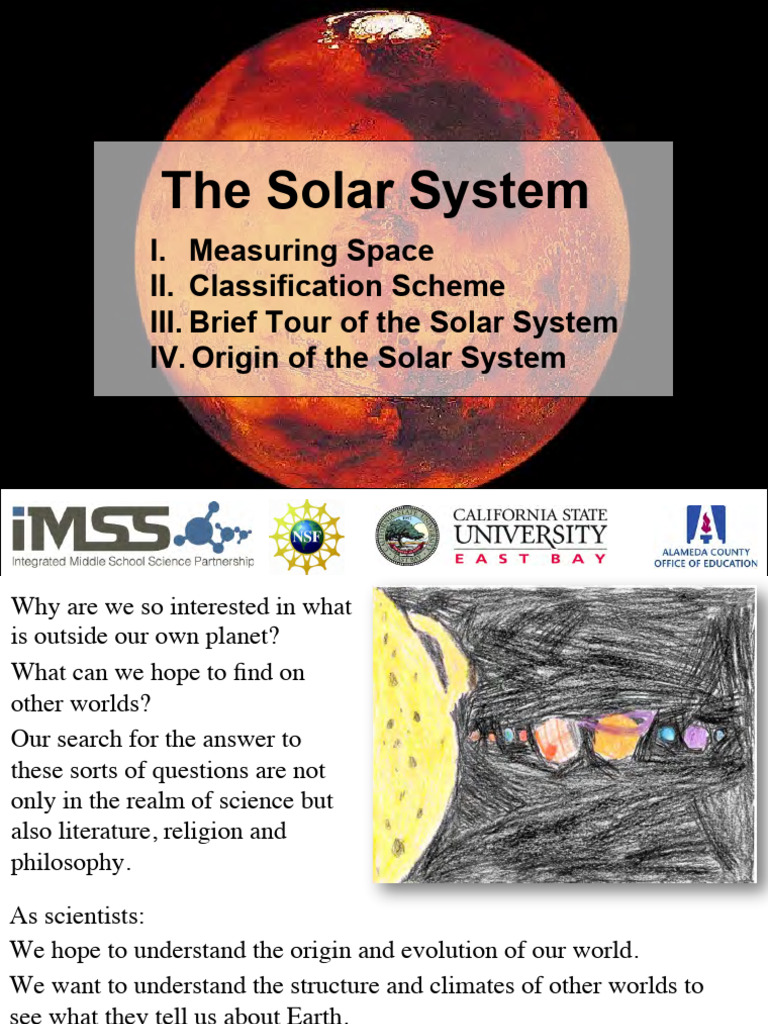 The Solar System

I. Measuring Space
II. Classification Scheme
III. Brief Tour of the Solar System
IV. Origin of the Solar System

iMSS
Integrated Middle School Science Partnership

NSF

CALIFORNIA STATE UNIVERSITY EAST BAY

ALAMEDA COUNTY OFFICE OF EDUCATION

Why are we so interested in what is outside our own planet?

What can we hope to find on other worlds?

Our search for the answer to these sorts of questions are not only in the realm of science but also literature, religion and philosophy.

As scientists:

We hope to understand the origin and evolution of our world.

We want to understand the structure and climates of other worlds to see what they tell us about Earth.